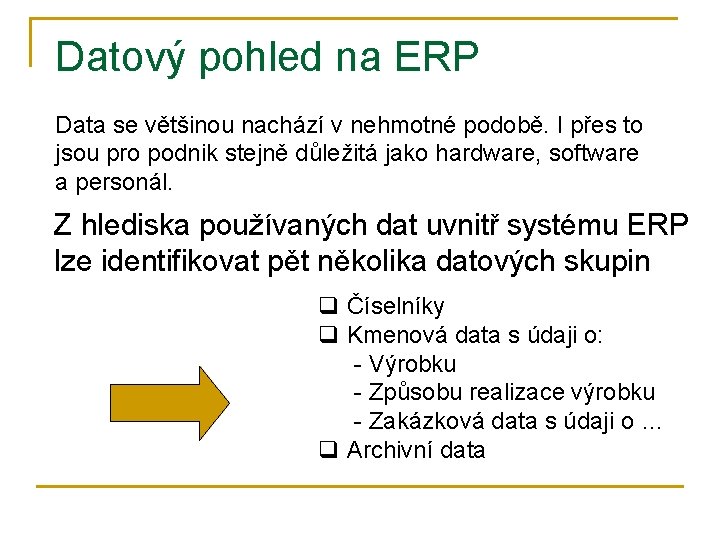 Datový pohled na ERP

Data se většinou nachází v nehmotné podobě. I přes to jsou pro podnik stejně důležitá jako hardware, software a personál.

Z hlediska používaných dat uvnitř systému ERP lze identifikovat pět několika datových skupin

❑ Číselníky
❑ Kmenová data s údaji o:
- Výrobku
- Způsobu realizace výrobku
- Zakázková data s údaji o …
❑ Archivní data